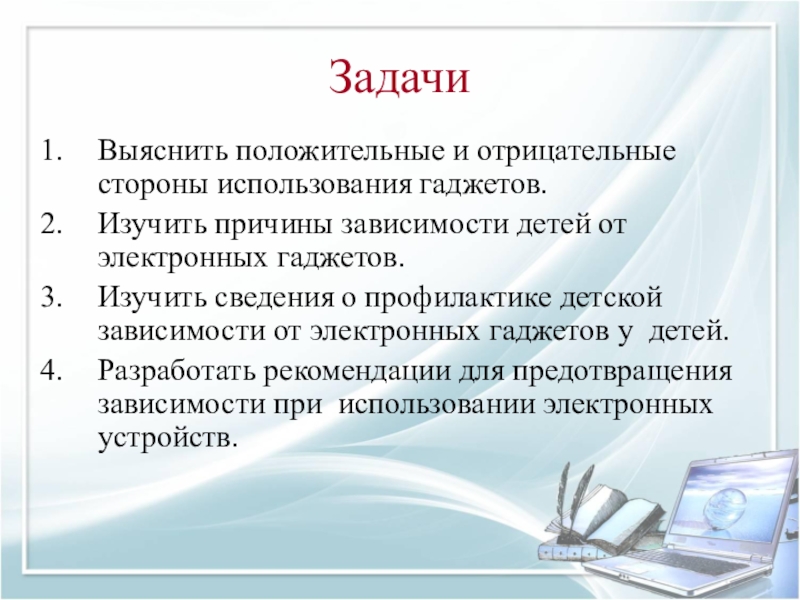 Задачи

1. Выяснить положительные и отрицательные стороны использования гаджетов.
2. Изучить причины зависимости детей от электронных гаджетов.
3. Изучить сведения о профилактике детской зависимости от электронных гаджетов у детей.
4. Разработать рекомендации для предотвращения зависимости при использовании электронных устройств.